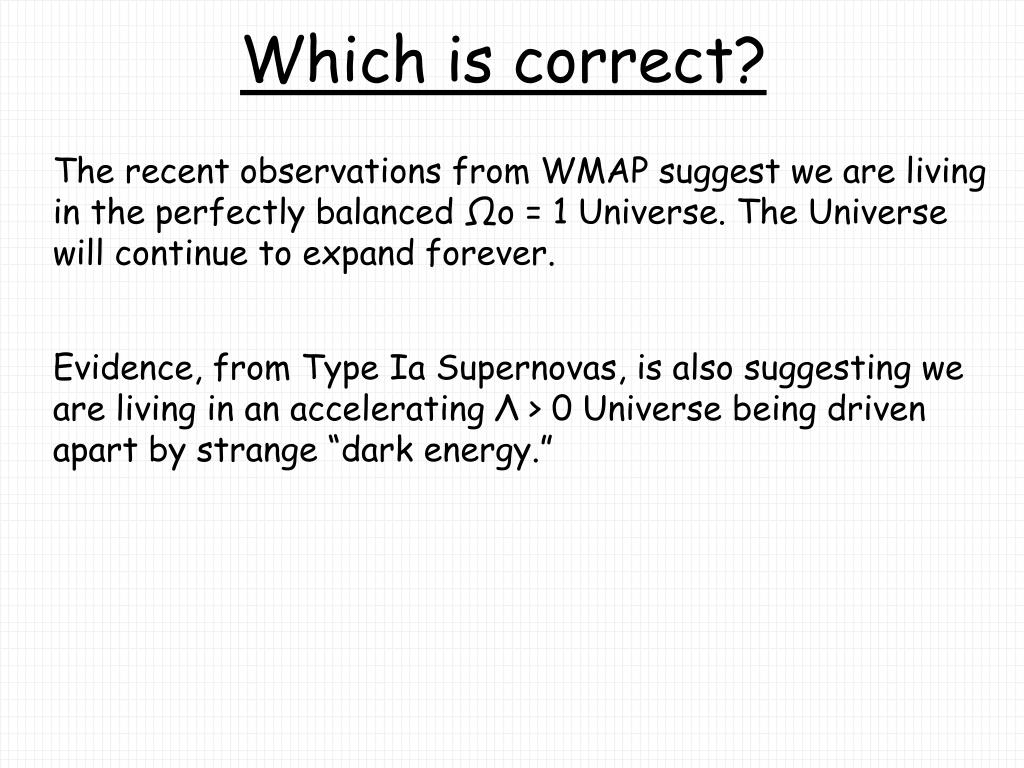 Which is correct?

The recent observations from WMAP suggest we are living in the perfectly balanced $\Omega o = 1$ Universe. The Universe will continue to expand forever.

Evidence, from Type Ia Supernovas, is also suggesting we are living in an accelerating $\Lambda > 0$ Universe being driven apart by strange “dark energy.”